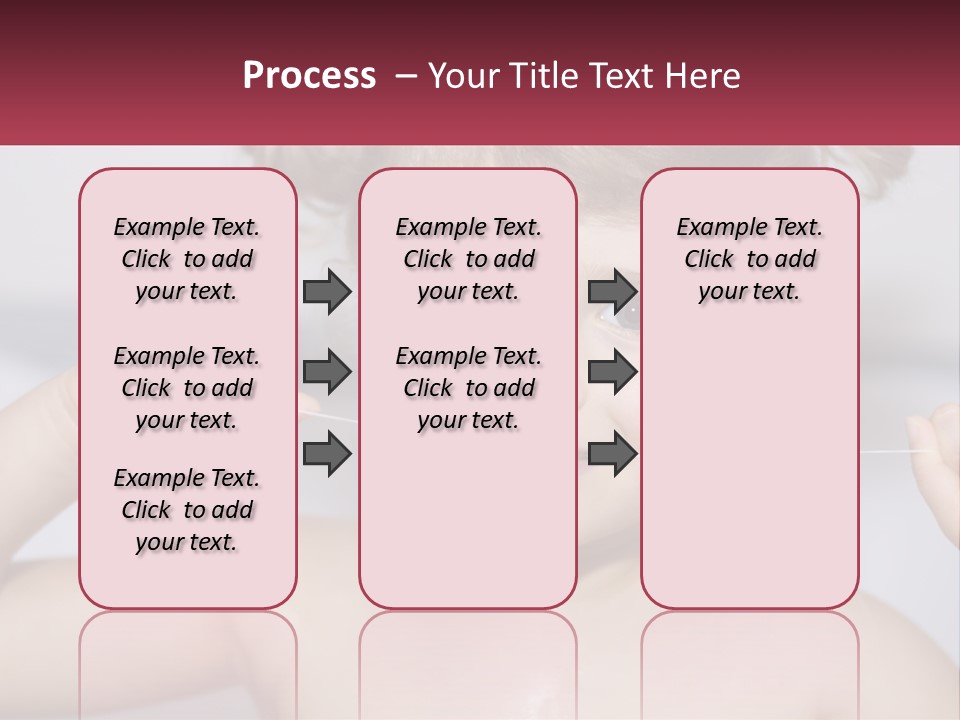 Process – Your Title Text Here

Example Text. Click to add your text.

Example Text. Click to add your text.

Example Text. Click to add your text.

Example Text. Click to add your text.

Example Text. Click to add your text.

Example Text. Click to add your text.